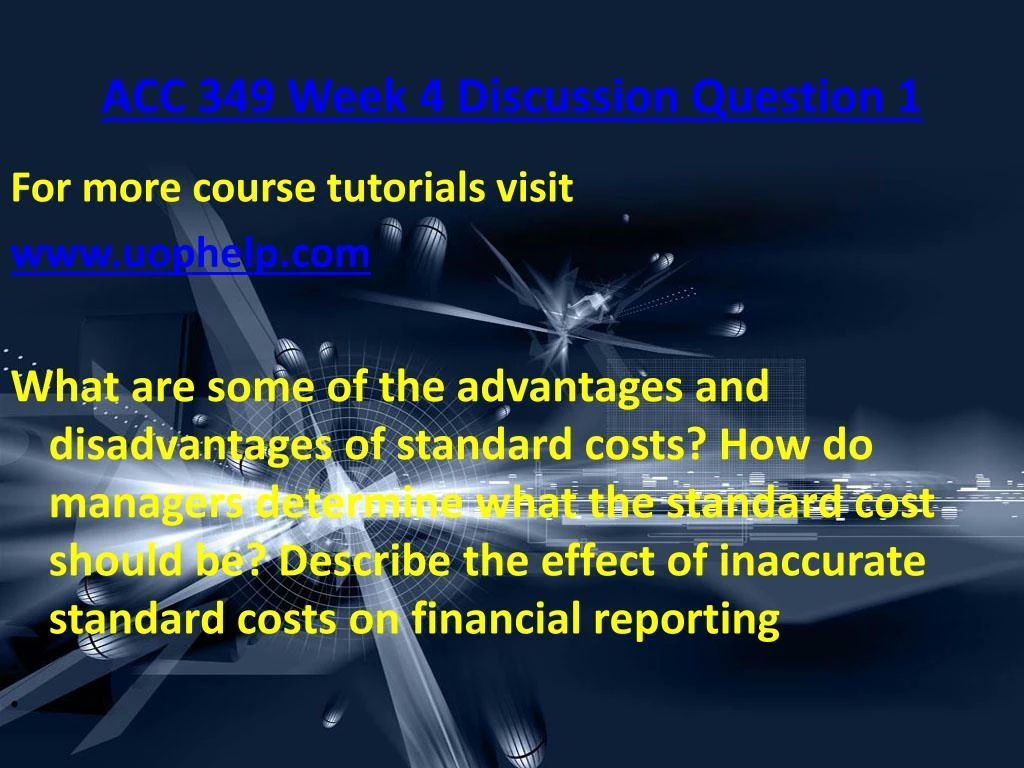 ACC 349 Week 4 Discussion Question 1

For more course tutorials visit
www.uophelp.com

What are some of the advantages and disadvantages of standard costs? How do managers determine what the standard cost should be? Describe the effect of inaccurate standard costs on financial reporting